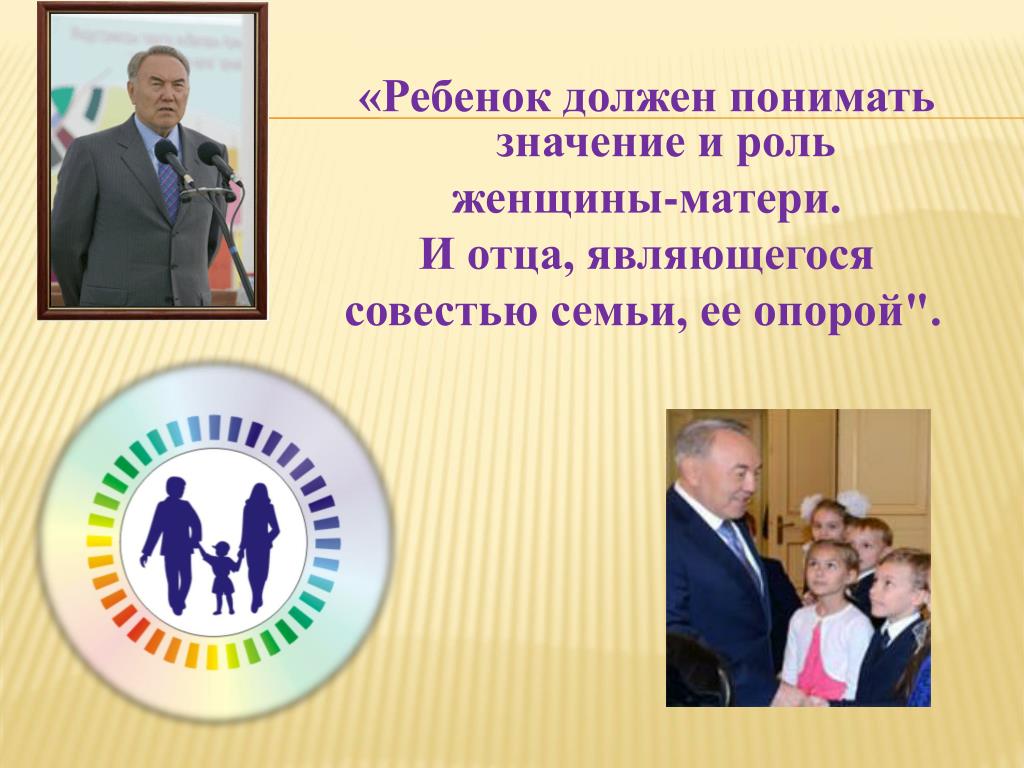 «Ребенок должен понимать значение и роль женщины-матери. И отца, являющегося совестью семьи, ее опорой".